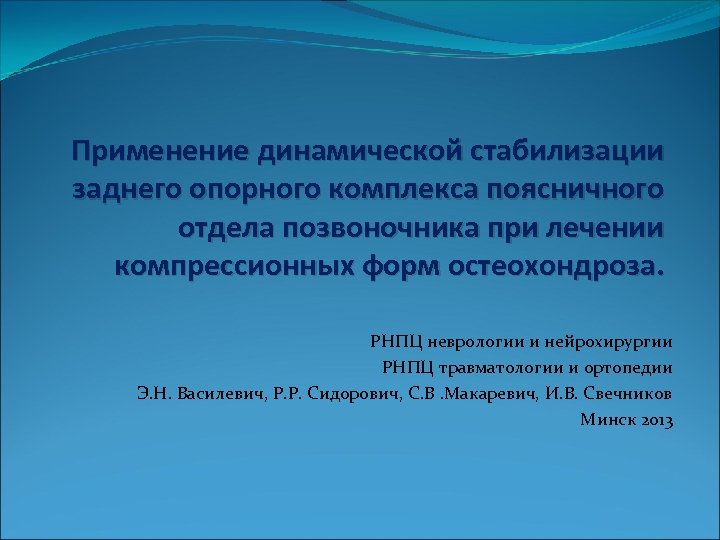 Применение динамической стабилизации заднего опорного комплекса поясничного отдела позвоночника при лечении компрессионных форм остеохондроза.

РНПЦ неврологии и нейрохирургии
РНПЦ травматологии и ортопедии
Э.Н. Василевич, Р.Р. Сидорович, С.В .Макаревич, И.В. Свечников
Минск 2013